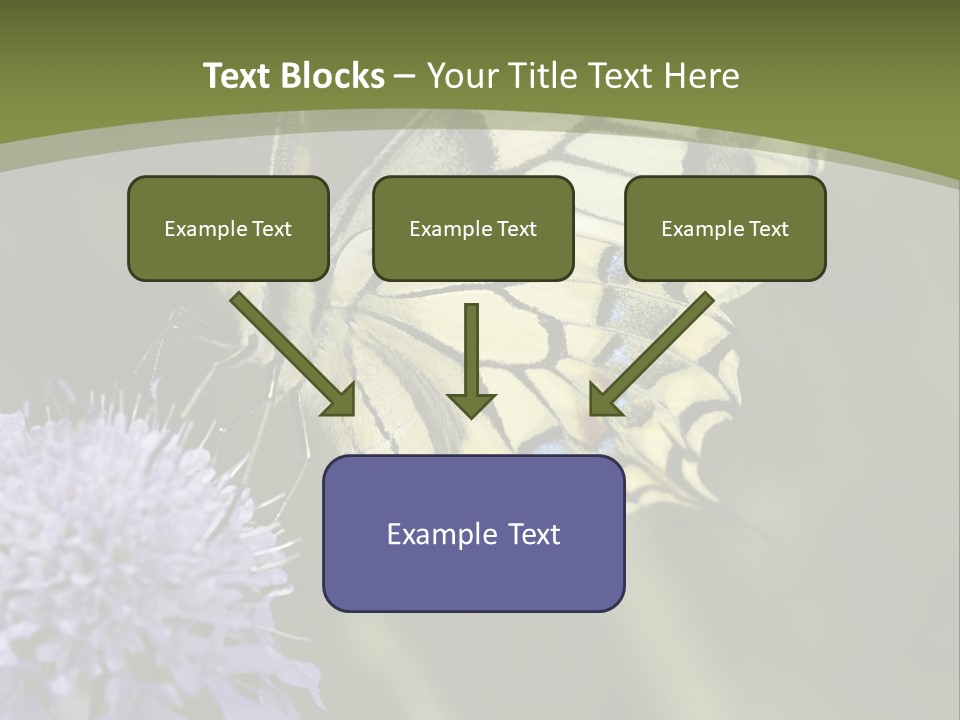 Text Blocks – Your Title Text Here

Example Text

Example Text

Example Text

Example Text